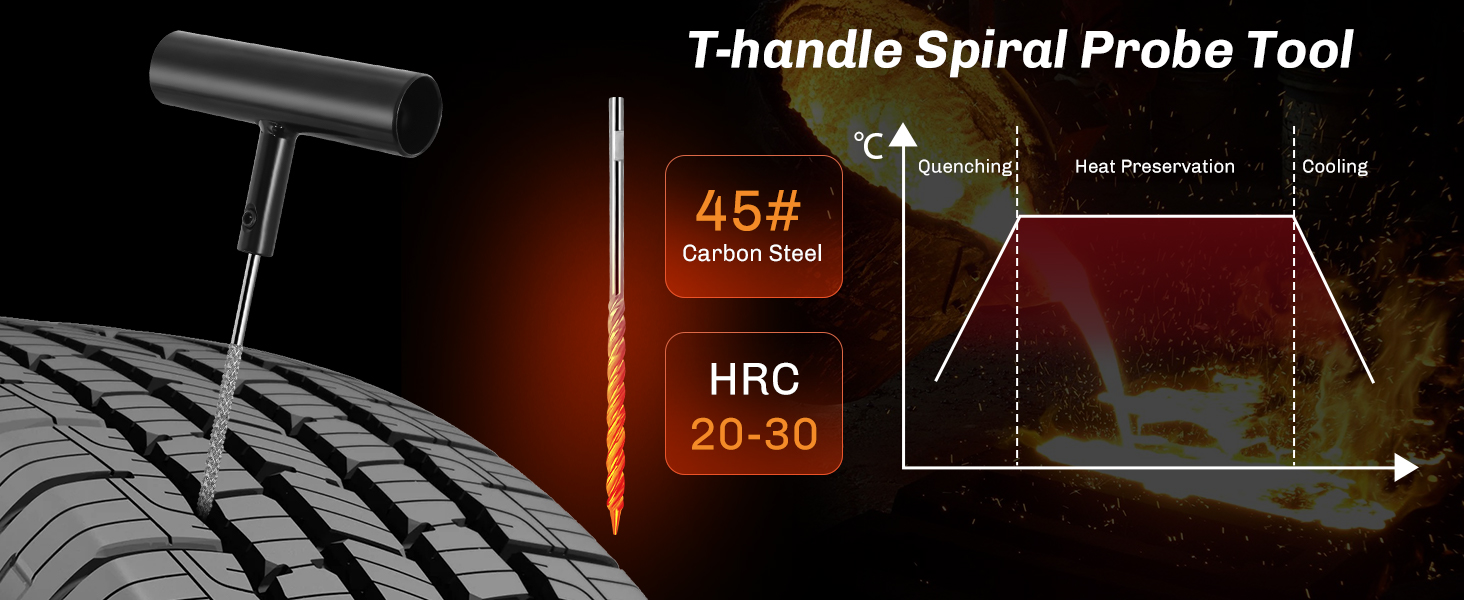 T-handle Spiral Probe Tool

45#
Carbon Steel

HRC
20-30

℃

Quenching

Heat Preservation

Cooling